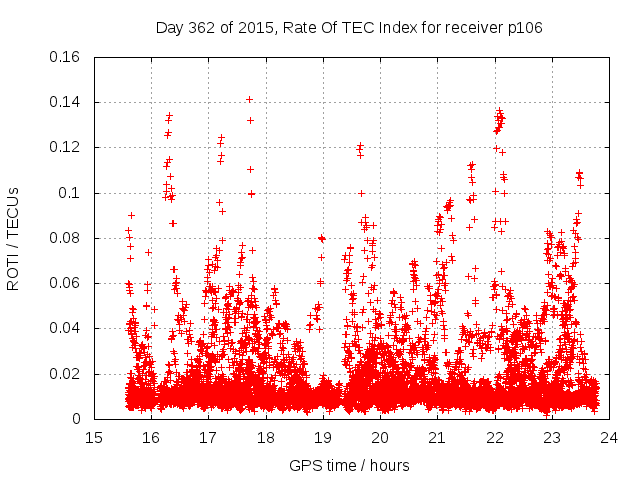 Day 362 of 2015, Rate Of TEC Index for receiver p106

ROTI / TECUs

0.16
0.14
0.12
0.1
0.08
0.06
0.04
0.02
0

15 16 17 18 19 20 21 22 23 24

GPS time / hours